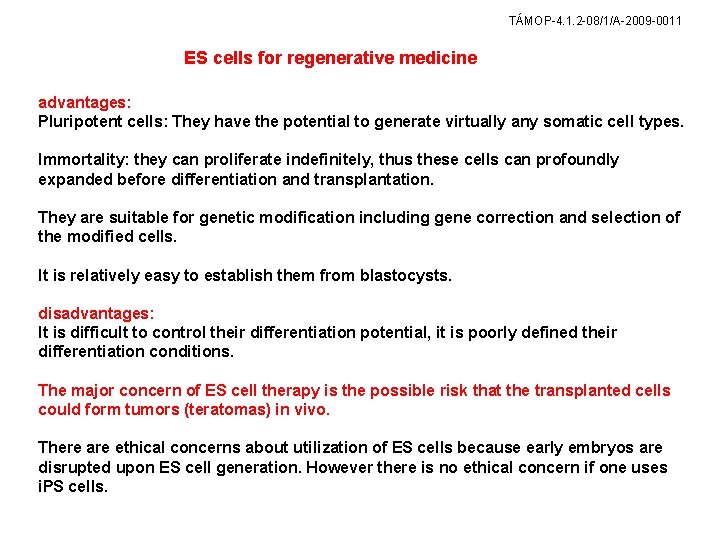 TÁMOP-4.1.2-08/1/A-2009-0011

ES cells for regenerative medicine

advantages:
Pluripotent cells: They have the potential to generate virtually any somatic cell types.

Immortality: they can proliferate indefinitely, thus these cells can profoundly expanded before differentiation and transplantation.

They are suitable for genetic modification including gene correction and selection of the modified cells.

It is relatively easy to establish them from blastocysts.

disadvantages:
It is difficult to control their differentiation potential, it is poorly defined their differentiation conditions.

The major concern of ES cell therapy is the possible risk that the transplanted cells could form tumors (teratomas) in vivo.

There are ethical concerns about utilization of ES cells because early embryos are disrupted upon ES cell generation. However there is no ethical concern if one uses iPS cells.